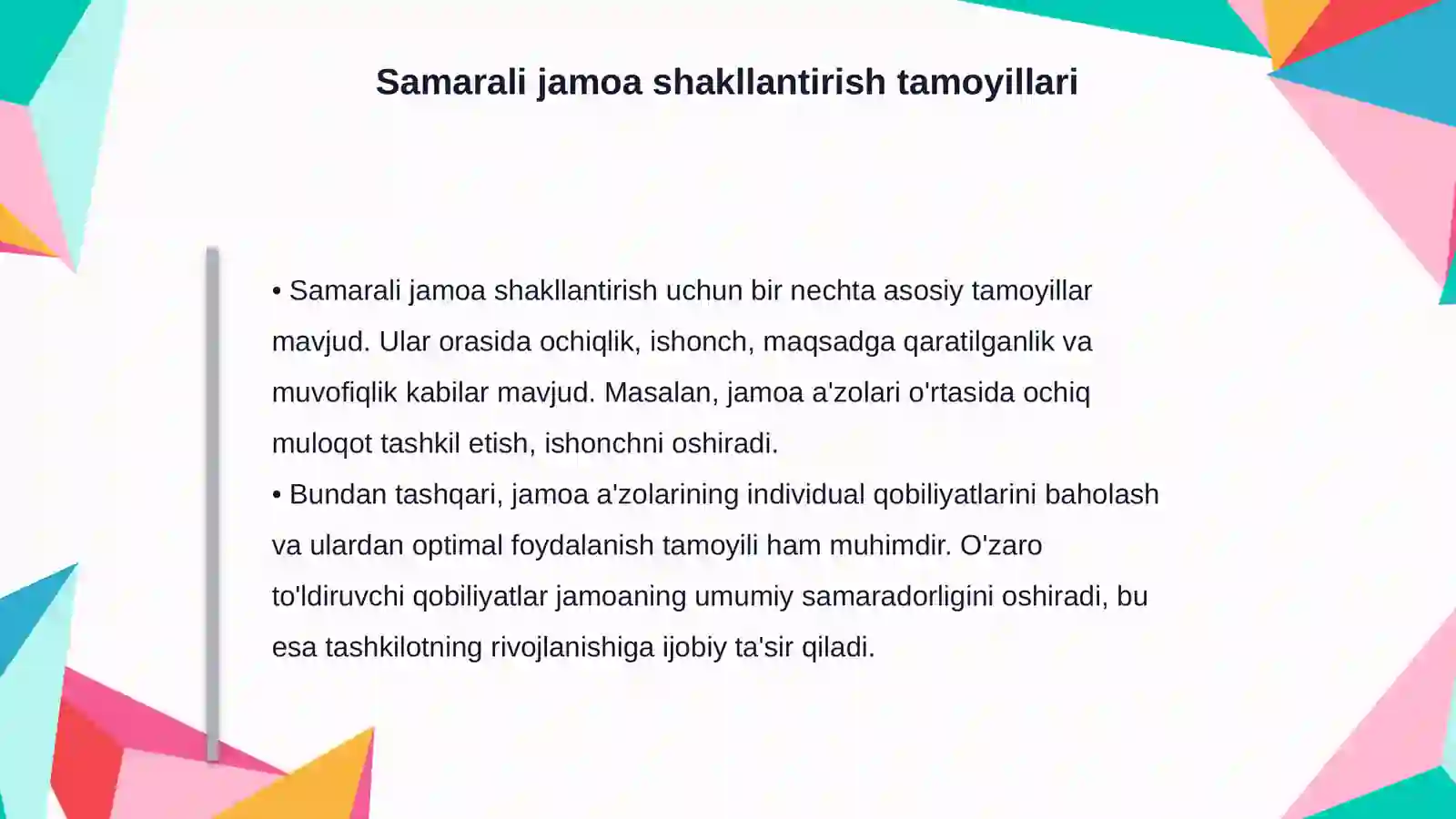 Samarali jamoa shakllantirish tamoyillari

• Samarali jamoa shakllantirish uchun bir nechta asosiy tamoyillar mavjud. Ular orasida ochiqlik, ishonch, maqsadga qaratilganlik va muvofiqlik kabilar mavjud. Masalan, jamoa a'zolari o'rtasida ochiq muloqot tashkil etish, ishonchni oshiradi.
• Bundan tashqari, jamoa a'zolarining individual qobiliyatlarini baholash va ulardan optimal foydalanish tamoyili ham muhimdir. O'zaro to'ldiruvchi qobiliyatlar jamoaning umumiy samaradorligini oshiradi, bu esa tashkilotning rivojlanishiga ijobiy ta'sir qiladi.